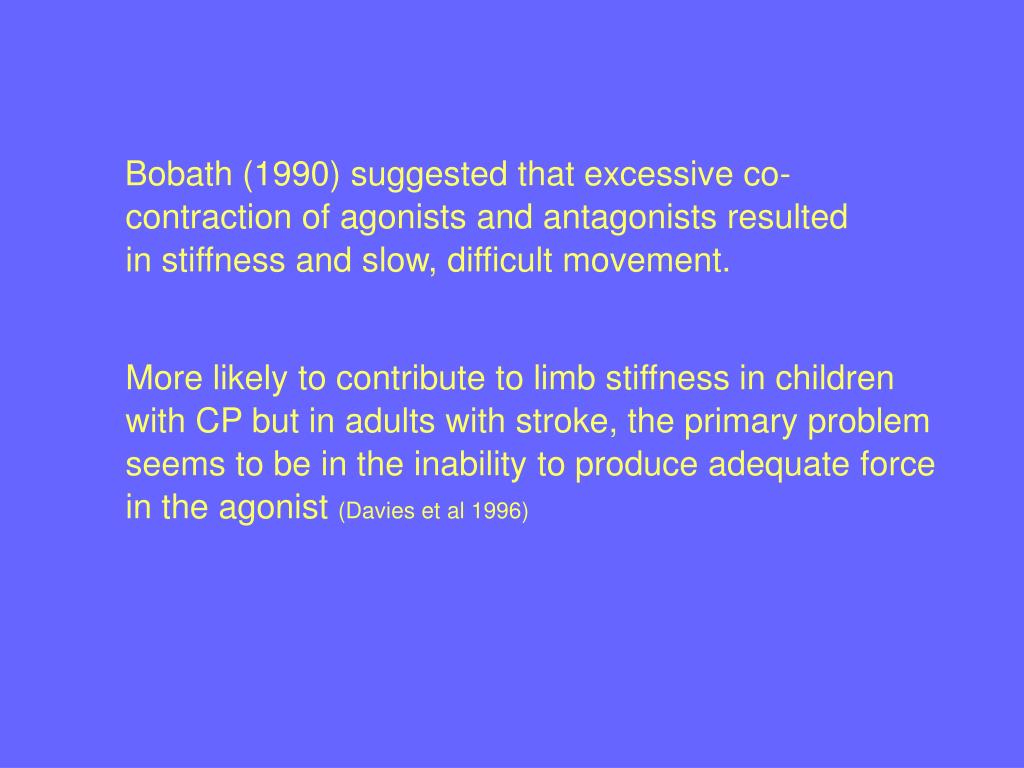 Bobath (1990) suggested that excessive co-contraction of agonists and antagonists resulted in stiffness and slow, difficult movement.

More likely to contribute to limb stiffness in children with CP but in adults with stroke, the primary problem seems to be in the inability to produce adequate force in the agonist (Davies et al 1996)